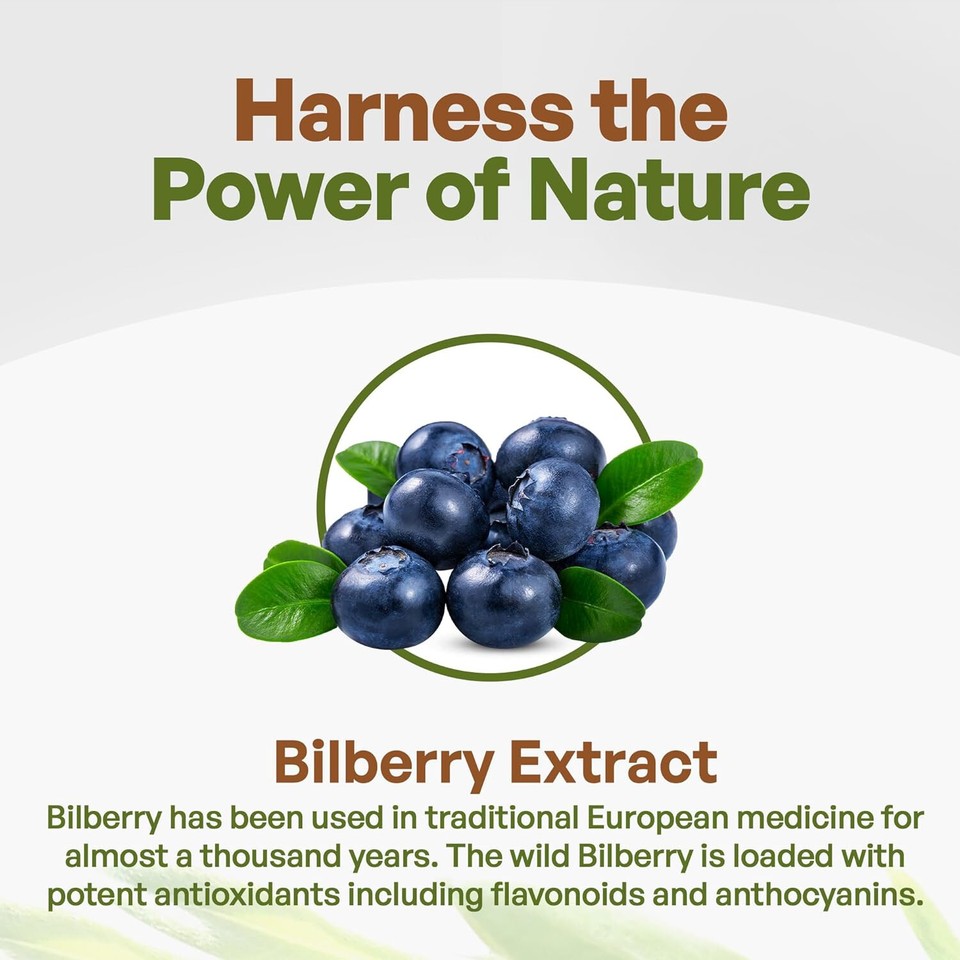 Harness the Power of Nature

Bilberry Extract

Bilberry has been used in traditional European medicine for almost a thousand years. The wild Bilberry is loaded with potent antioxidants including flavonoids and anthocyanins.